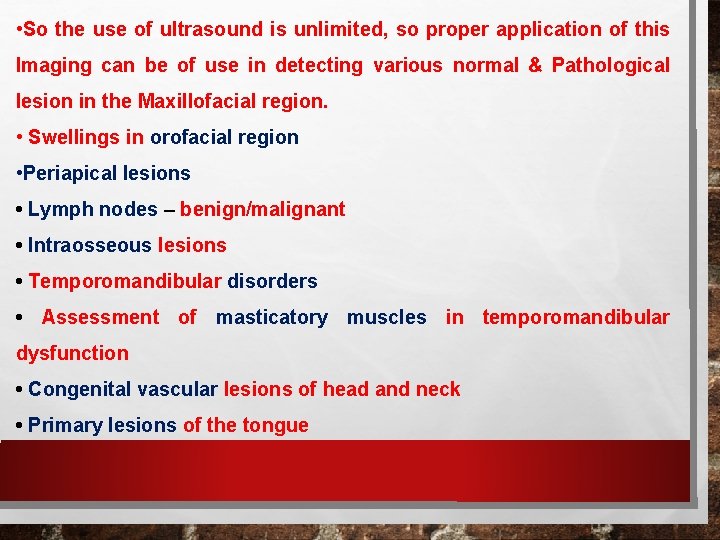 •So the use of ultrasound is unlimited, so proper application of this Imaging can be of use in detecting various normal & Pathological lesion in the Maxillofacial region.

• Swellings in orofacial region

•Periapical lesions

• Lymph nodes – benign/malignant

• Intraosseous lesions

• Temporomandibular disorders

• Assessment of masticatory muscles in temporomandibular dysfunction

• Congenital vascular lesions of head and neck

• Primary lesions of the tongue